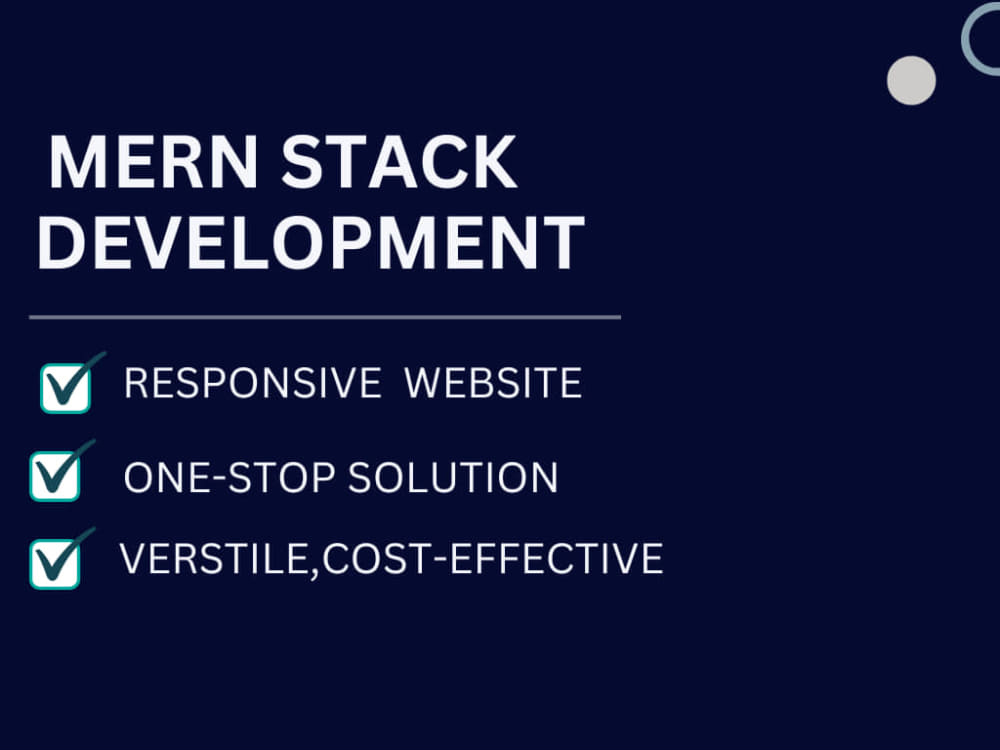 MERN STACK DEVELOPMENT

☑ RESPONSIVE WEBSITE
☑ ONE-STOP SOLUTION
☑ VERSTILE,COST-EFFECTIVE